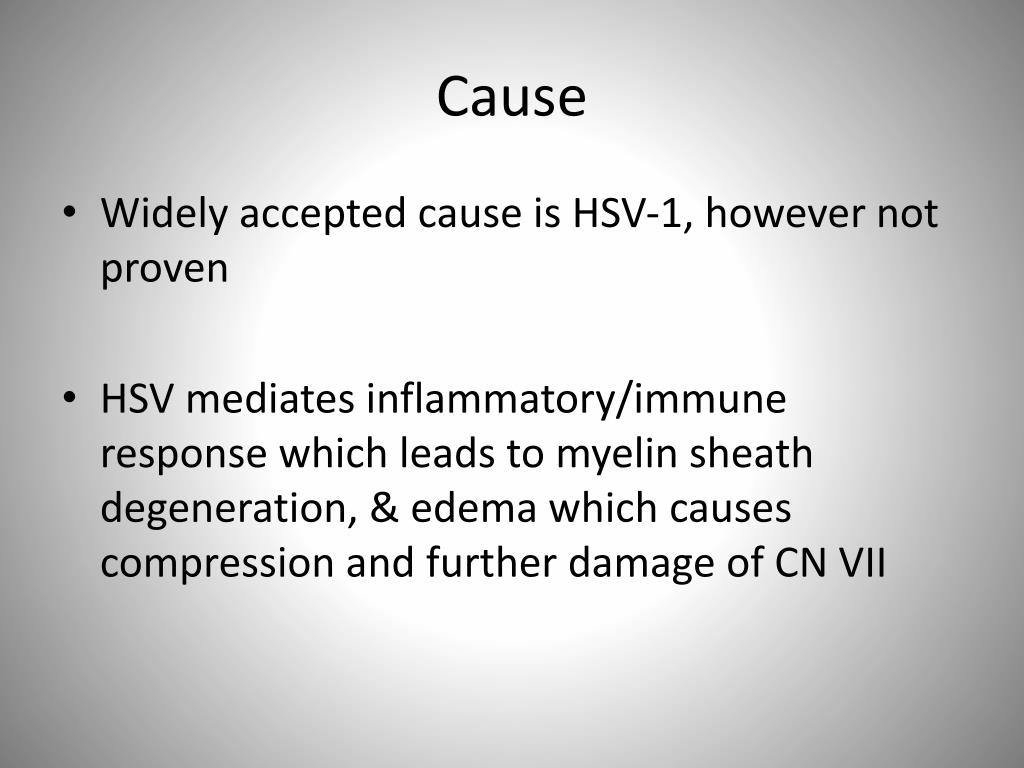 Cause

• Widely accepted cause is HSV-1, however not proven

• HSV mediates inflammatory/immune response which leads to myelin sheath degeneration, & edema which causes compression and further damage of CN VII